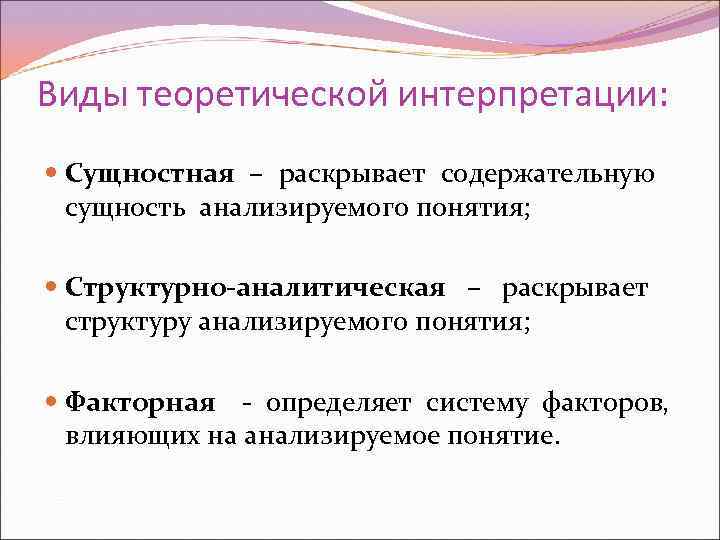 Виды теоретической интерпретации:

Сущностная – раскрывает содержательную сущность анализируемого понятия;

Структурно-аналитическая – раскрывает структуру анализируемого понятия;

Факторная - определяет систему факторов, влияющих на анализируемое понятие.